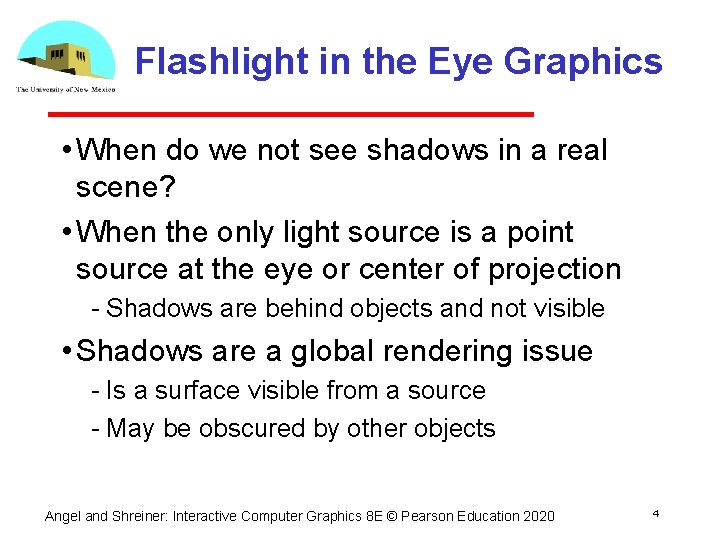 The University of New Mexico

Flashlight in the Eye Graphics

• When do we not see shadows in a real scene?

• When the only light source is a point source at the eye or center of projection

- Shadows are behind objects and not visible

• Shadows are a global rendering issue

- Is a surface visible from a source

- May be obscured by other objects

Angel and Shreiner: Interactive Computer Graphics 8E © Pearson Education 2020

4